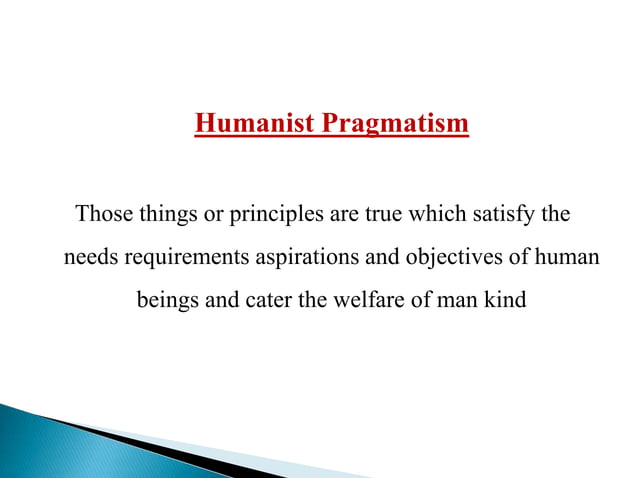 Humanist Pragmatism

Those things or principles are true which satisfy the needs requirements aspirations and objectives of human beings and cater the welfare of man kind